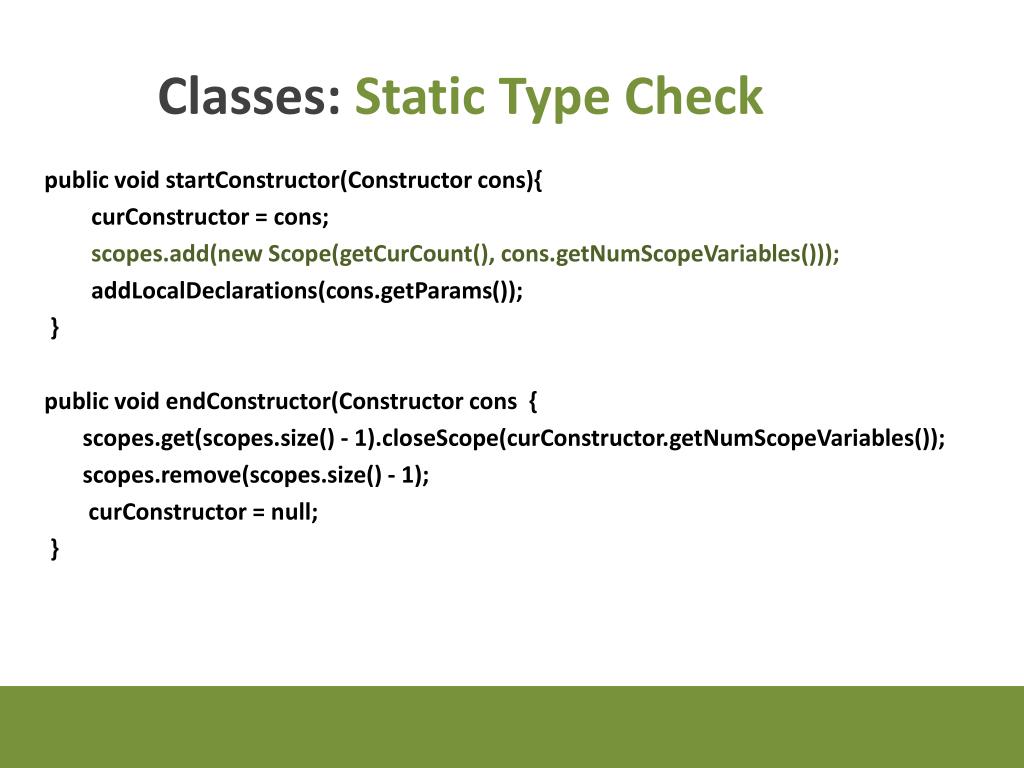 Classes: Static Type Check

public void startConstructor(Constructor cons){
curConstructor = cons;
scopes.add(new Scope(getCurCount(), cons.getNumScopeVariables()));
addLocalDeclarations(cons.getParams());
}

public void endConstructor(Constructor cons {
scopes.get(scopes.size() - 1).closeScope(curConstructor.getNumScopeVariables());
scopes.remove(scopes.size() - 1);
curConstructor = null;
}